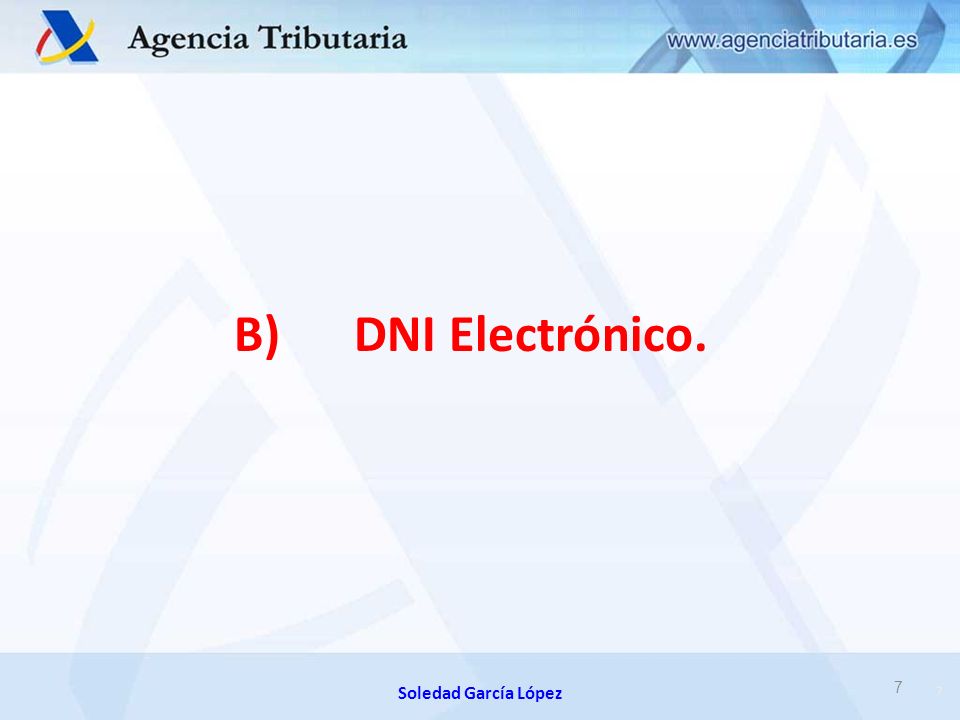 Agencia Tributaria

www.agenciatributaria.es

B) DNI Electrónico.

Soledad García López

7

7